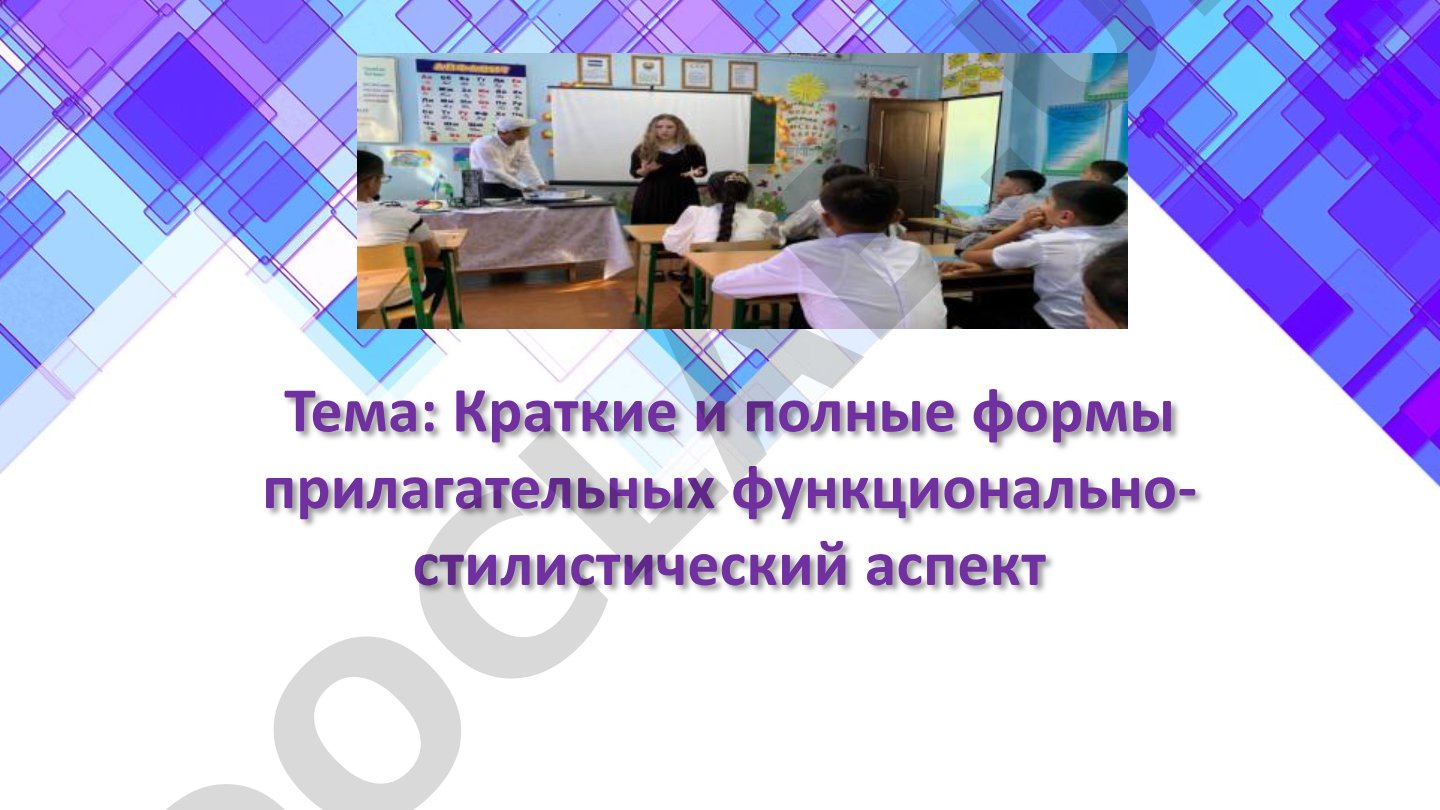 Тема: Краткие и полные формы прилагательных функционально-стилистический аспект